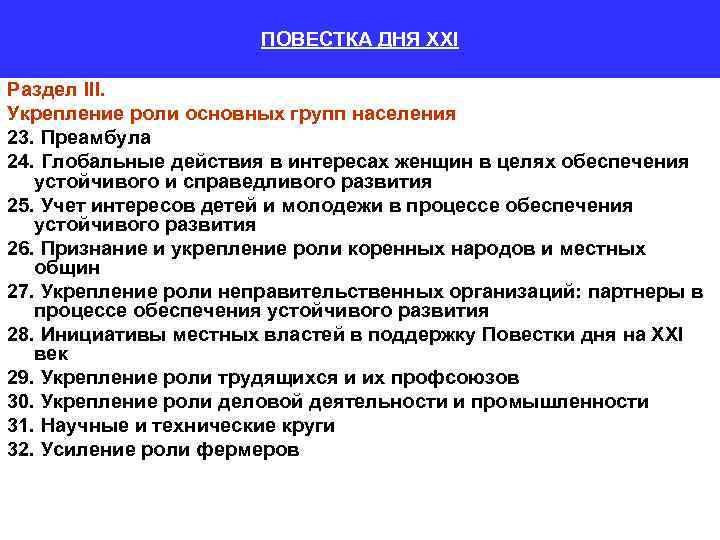 ПОВЕСТКА ДНЯ XXI

Раздел III.
Укрепление роли основных групп населения
23. Преамбула
24. Глобальные действия в интересах женщин в целях обеспечения устойчивого и справедливого развития
25. Учет интересов детей и молодежи в процессе обеспечения устойчивого развития
26. Признание и укрепление роли коренных народов и местных общин
27. Укрепление роли неправительственных организаций: партнеры в процессе обеспечения устойчивого развития
28. Инициативы местных властей в поддержку Повестки дня на XXI век
29. Укрепление роли трудящихся и их профсоюзов
30. Укрепление роли деловой деятельности и промышленности
31. Научные и технические круги
32. Усиление роли фермеров